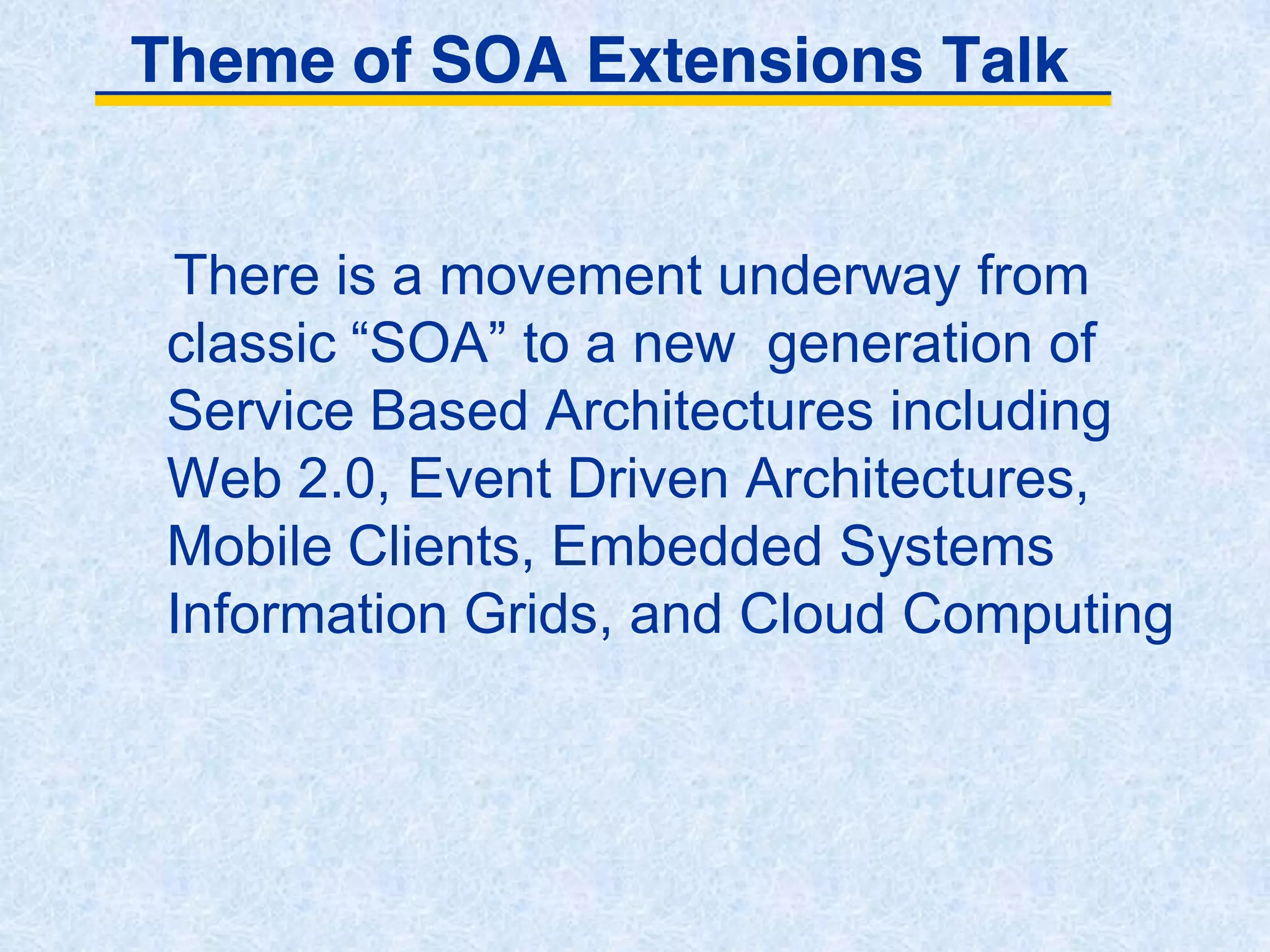 Theme of SOA Extensions Talk

There is a movement underway from classic “SOA” to a new generation of Service Based Architectures including Web 2.0, Event Driven Architectures, Mobile Clients, Embedded Systems Information Grids, and Cloud Computing